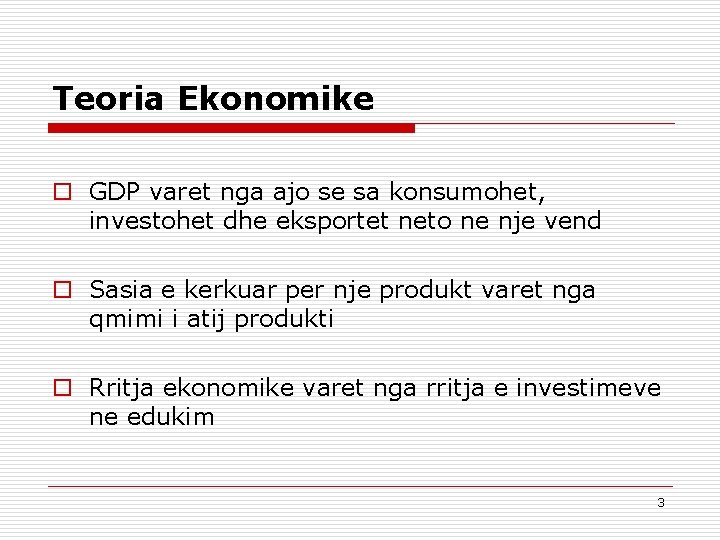 Teoria Ekonomike

GDP varet nga ajo se sa konsumohet, investohet dhe eksportet neto ne nje vend

Sasia e kerkuar per nje produkt varet nga qmimi i atij produkti

Rritja ekonomike varet nga rritja e investimeve ne edukim

3